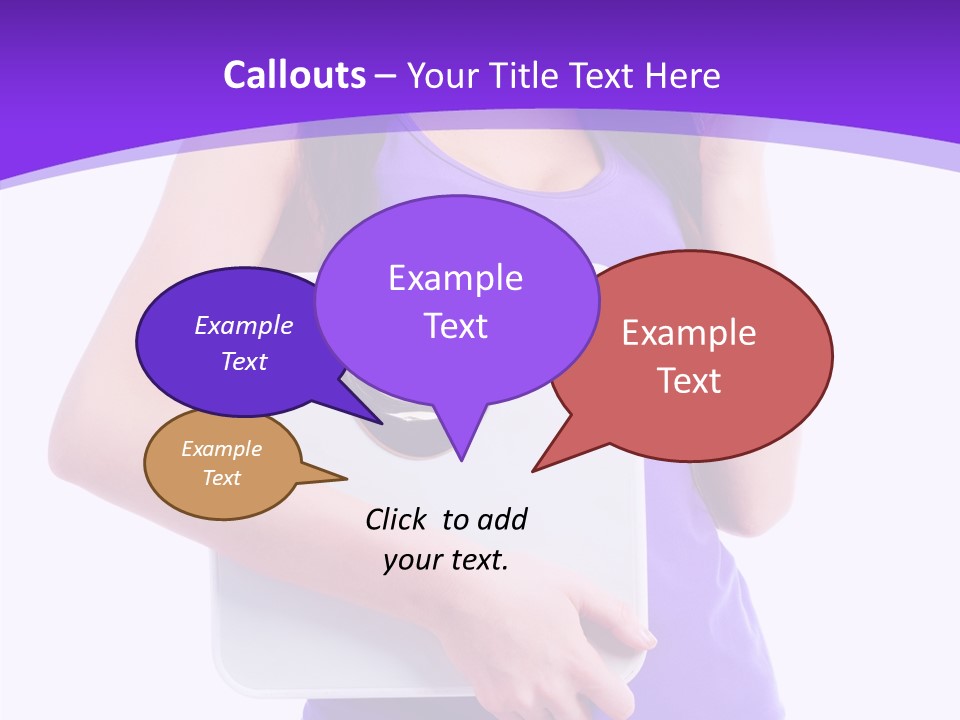 Callouts – Your Title Text Here

Example Text

Example Text

Example Text

Example Text

Click to add your text.